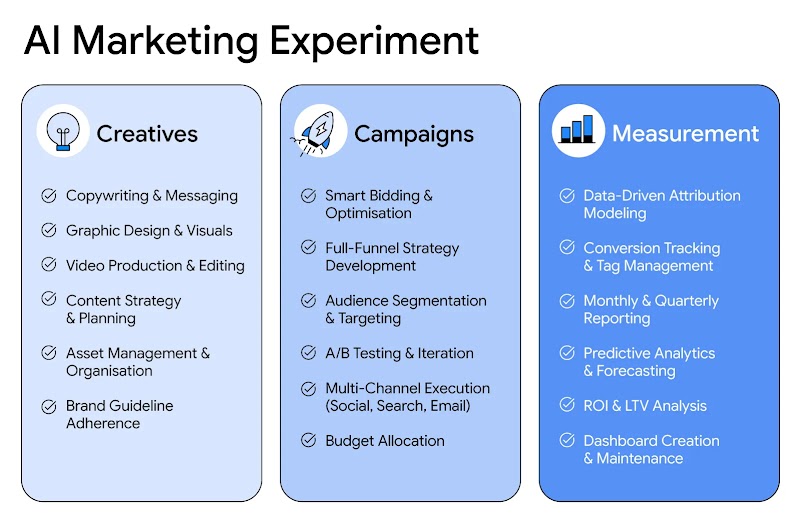 AI Marketing Experiment

Creatives

Copywriting & Messaging

Graphic Design & Visuals

Video Production & Editing

Content Strategy & Planning

Asset Management & Organisation

Brand Guideline Adherence

Campaigns

Smart Bidding & Optimisation

Full-Funnel Strategy Development

Audience Segmentation & Targeting

A/B Testing & Iteration

Multi-Channel Execution (Social, Search, Email)

Budget Allocation

Measurement

Data-Driven Attribution Modeling

Conversion Tracking & Tag Management

Monthly & Quarterly Reporting

Predictive Analytics & Forecasting

ROI & LTV Analysis

Dashboard Creation & Maintenance